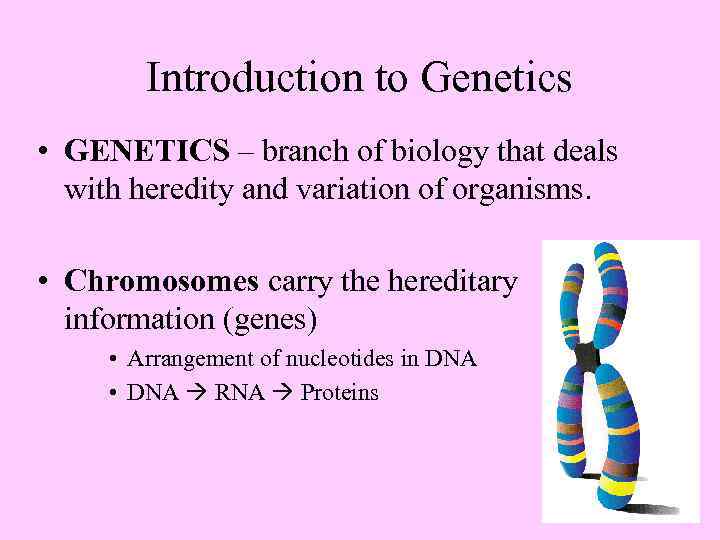 Introduction to Genetics

• GENETICS – branch of biology that deals with heredity and variation of organisms.

• Chromosomes carry the hereditary information (genes)

• Arrangement of nucleotides in DNA
• DNA → RNA → Proteins